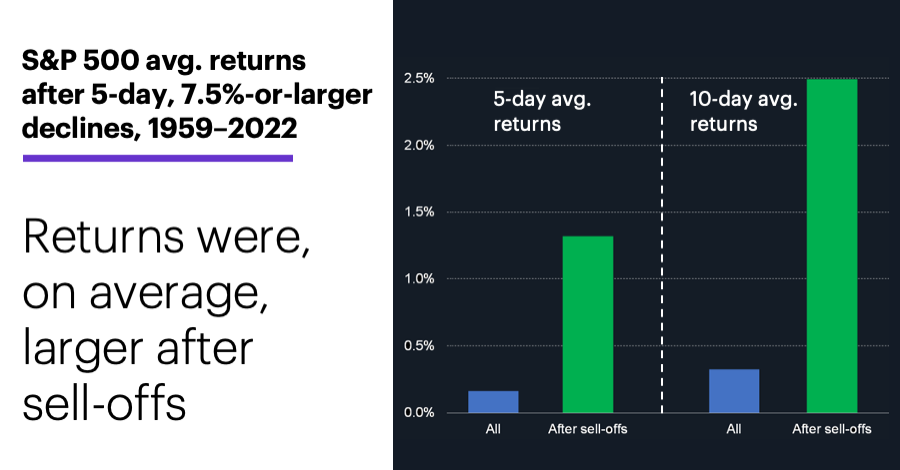 S&P 500 avg. returns after 5-day, 7.5%-or-larger declines, 1959–2022

Returns were, on average, larger after sell-offs

2.5%
2.0%
1.5%
1.0%
0.5%
0.0%

5-day avg. returns

10-day avg. returns

All
After sell-offs
All
After sell-offs